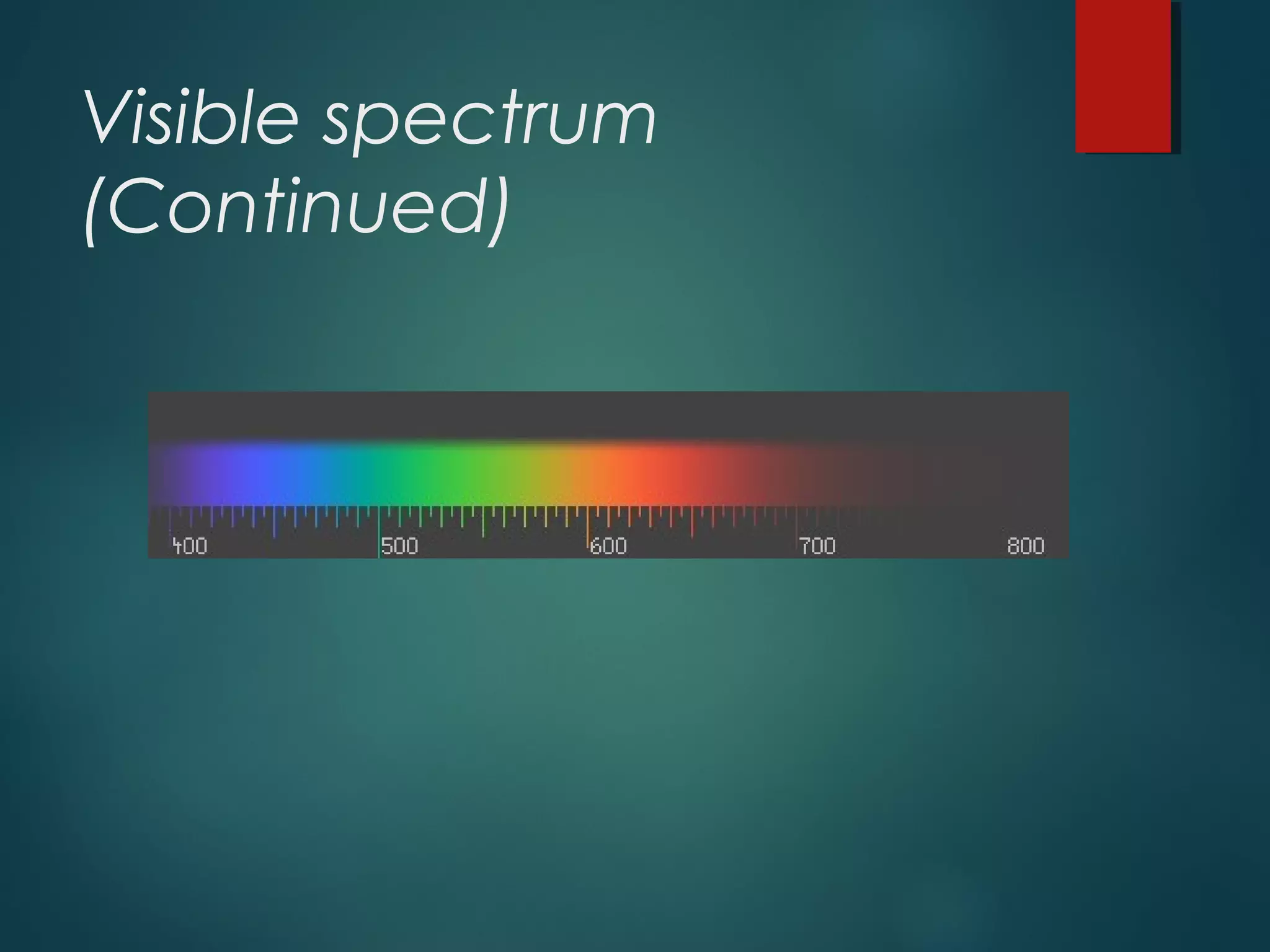 Visible spectrum (Continued)

400
500
600
700
800